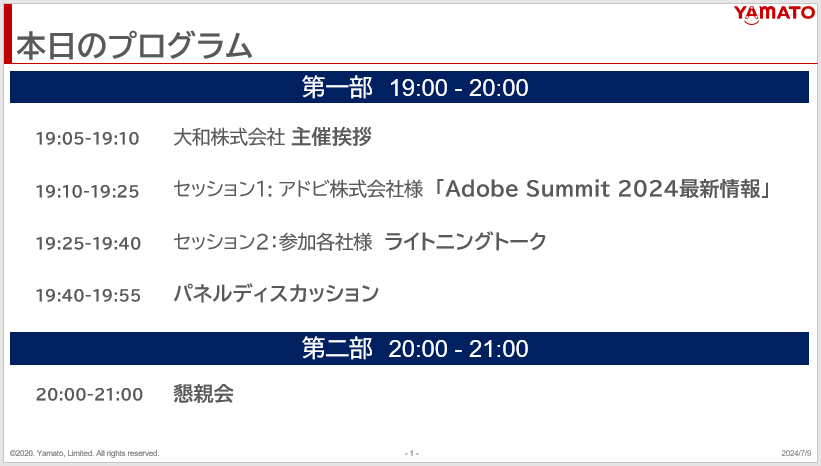 YAMATO

本日のプログラム

第一部　19:00 - 20:00

19:05-19:10　大和株式会社 主催挨拶

19:10-19:25　セッション1: アドビ株式会社様「Adobe Summit 2024最新情報」

19:25-19:40　セッション2：参加各社様　ライトニングトーク

19:40-19:55　パネルディスカッション

第二部　20:00 - 21:00

20:00-21:00　懇親会

©2020. Yamato, Limited. All rights reserved.　- 1 -　2024/7/9